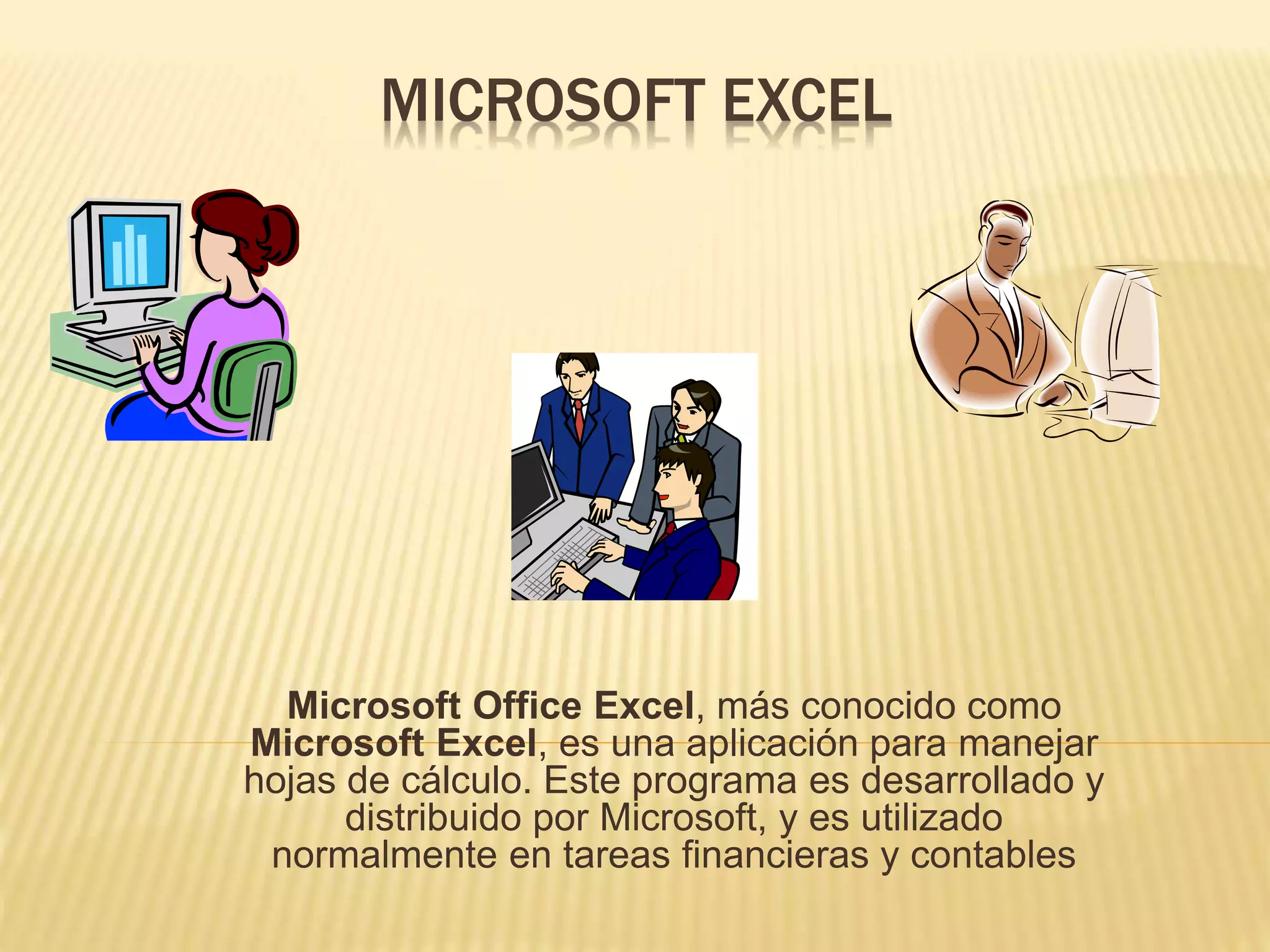 MICROSOFT EXCEL

Microsoft Office Excel, más conocido como Microsoft Excel, es una aplicación para manejar hojas de cálculo. Este programa es desarrollado y distribuido por Microsoft, y es utilizado normalmente en tareas financieras y contables